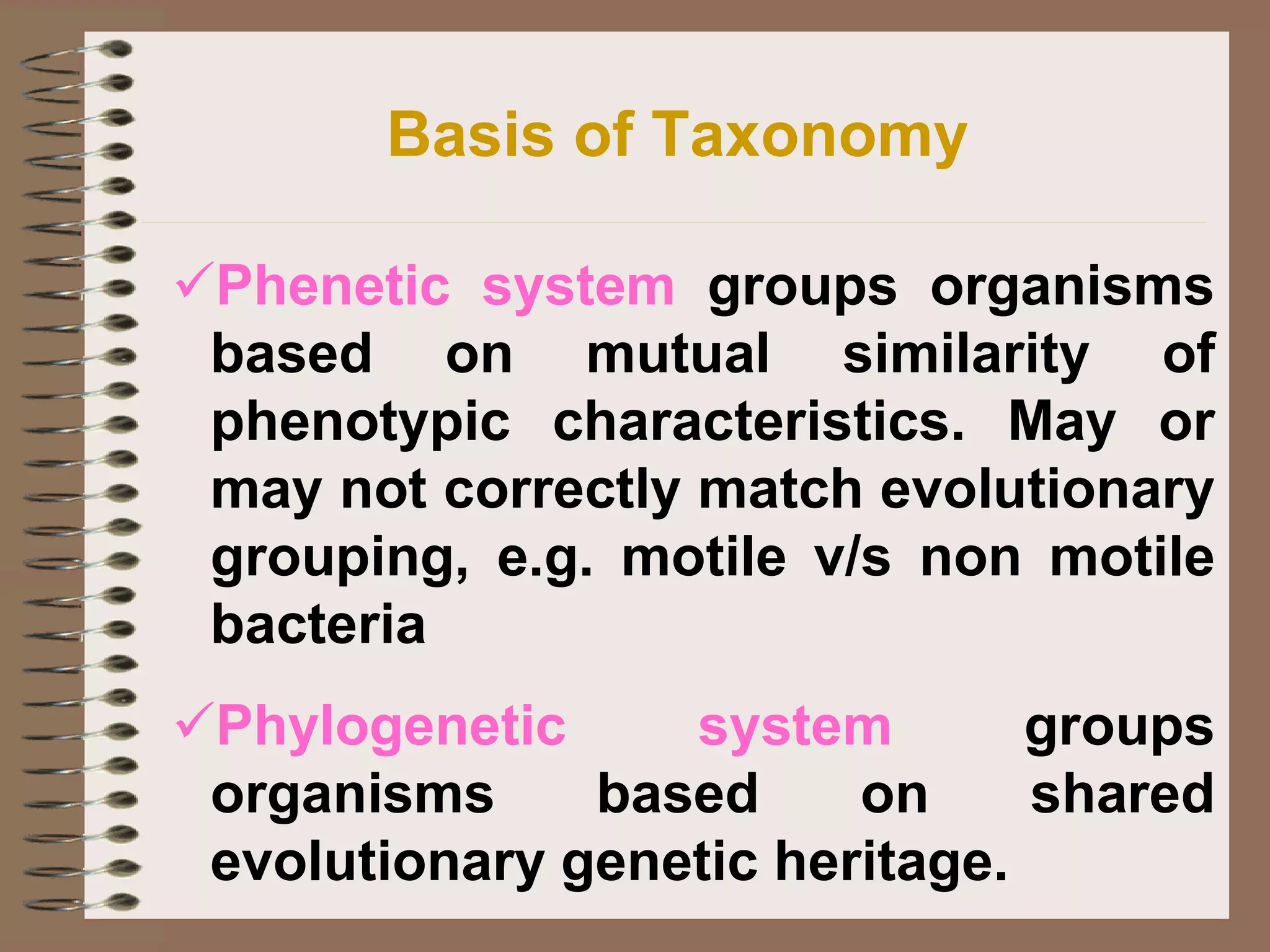 Basis of Taxonomy

✓Phenetic system groups organisms based on mutual similarity of phenotypic characteristics. May or may not correctly match evolutionary grouping, e.g. motile v/s non motile bacteria

✓Phylogenetic system groups organisms based on shared evolutionary genetic heritage.